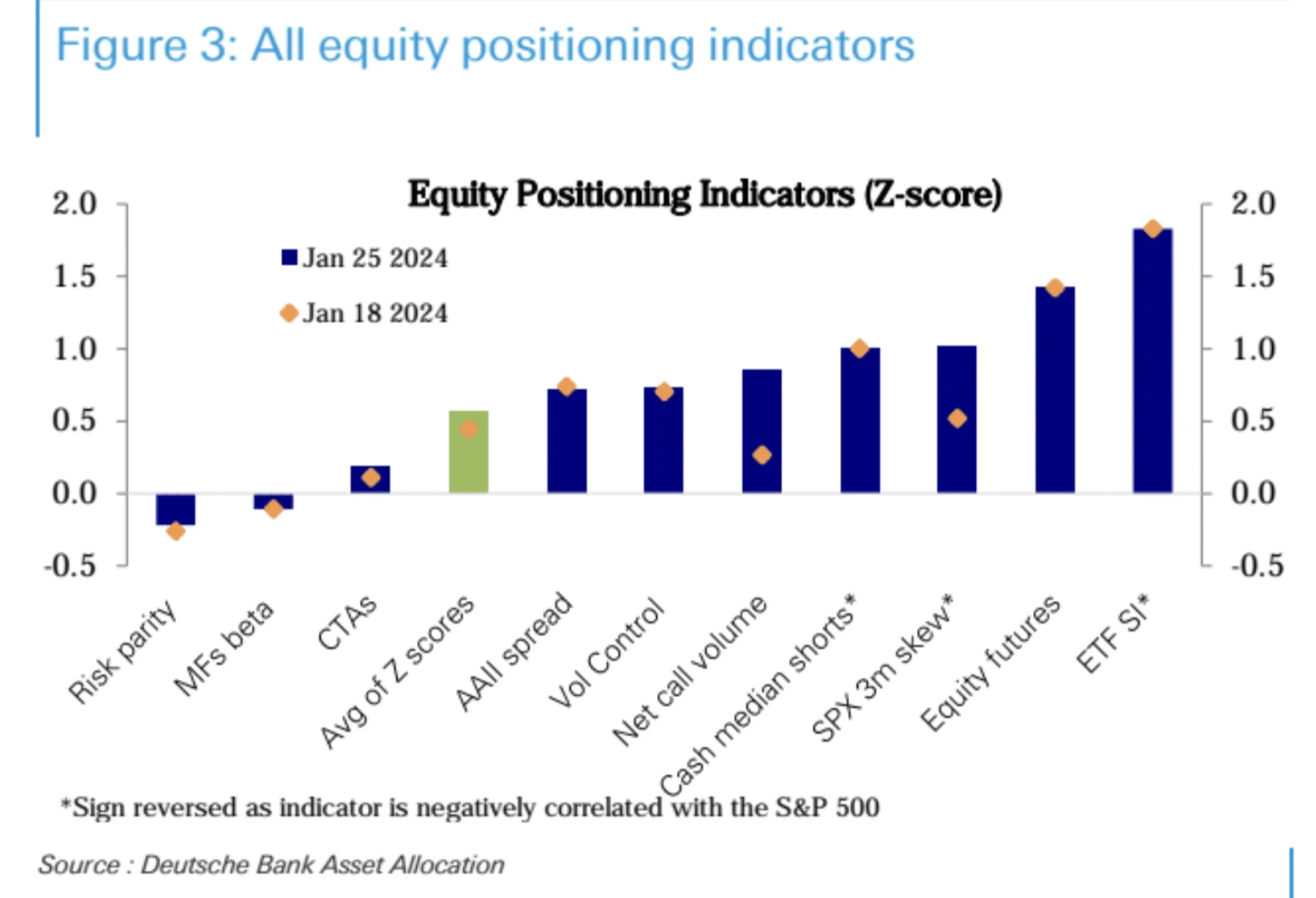 Figure 3: All equity positioning indicators

Equity Positioning Indicators (Z-score)

Jan 25 2024
Jan 18 2024

2.0
1.5
1.0
0.5
0.0
-0.5

2.0
1.5
1.0
0.5
0.0
-0.5

Risk parity
MFs beta
CTAs
Avg of Z scores
AAII spread
Vol Control
Net call volume
Cash median shorts*
SPX 3m skew*
Equity futures
ETF SI*

*Sign reversed as indicator is negatively correlated with the S&P 500

Source : Deutsche Bank Asset Allocation